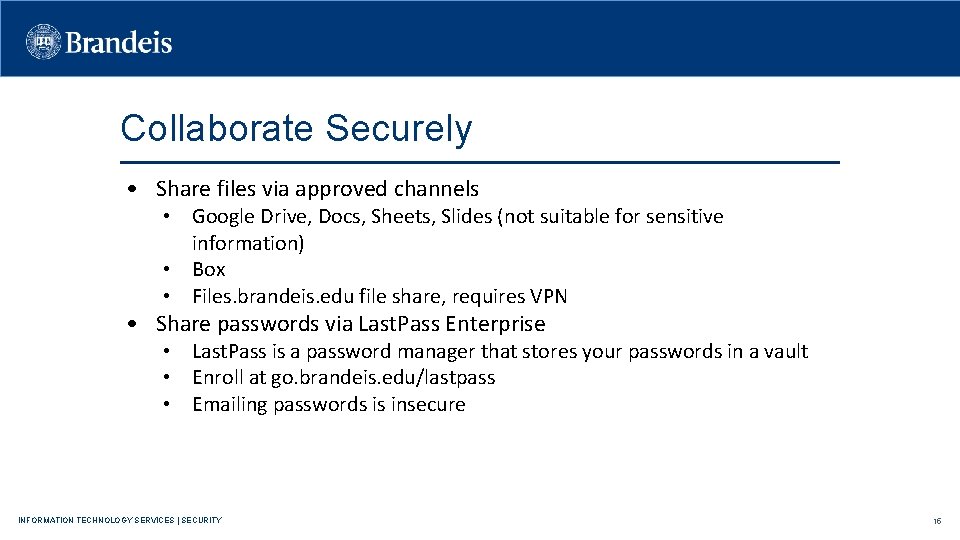 Brandeis

Collaborate Securely

• Share files via approved channels
  • Google Drive, Docs, Sheets, Slides (not suitable for sensitive information)
  • Box
  • Files.brandeis.edu file share, requires VPN
• Share passwords via LastPass Enterprise
  • LastPass is a password manager that stores your passwords in a vault
  • Enroll at go.brandeis.edu/lastpass
  • Emailing passwords is insecure

INFORMATION TECHNOLOGY SERVICES | SECURITY

16